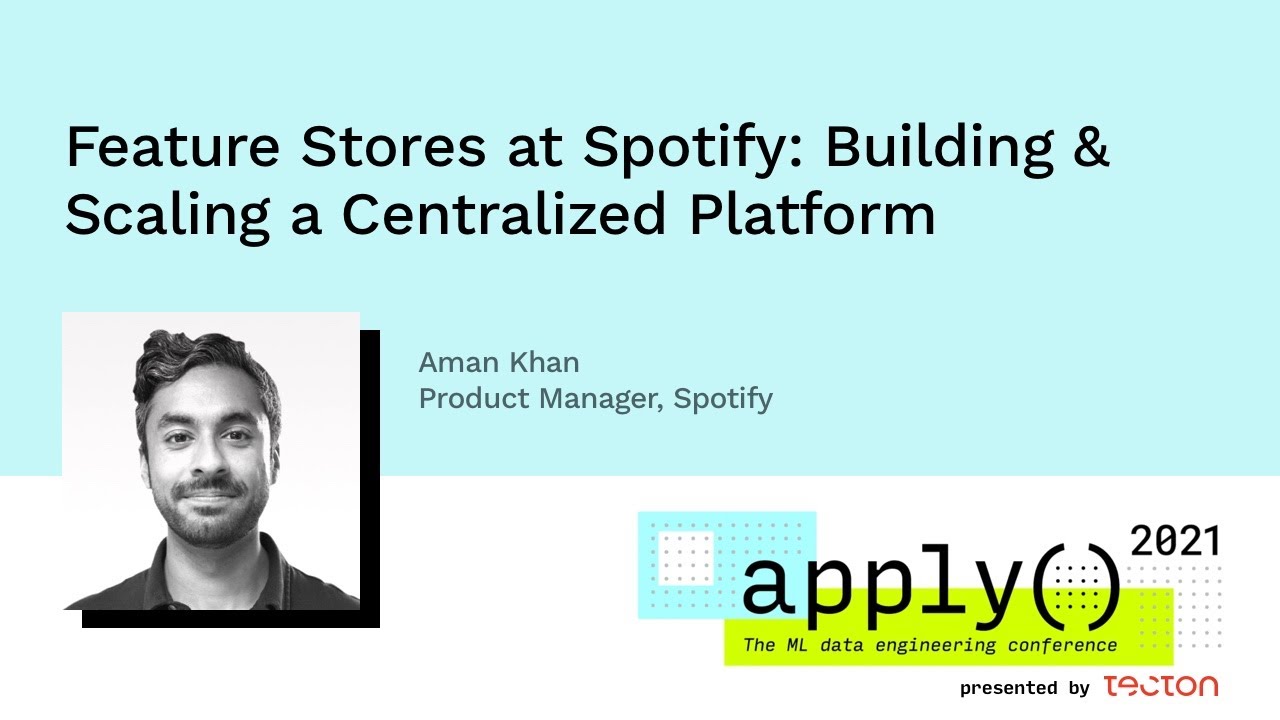 Feature Stores at Spotify: Building & Scaling a Centralized Platform

Aman Khan
Product Manager, Spotify

apply() 2021
The ML data engineering conference
presented by tecton